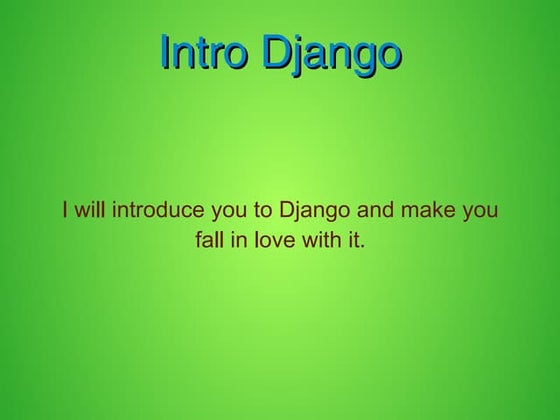 Intro Django

I will introduce you to Django and make you fall in love with it.